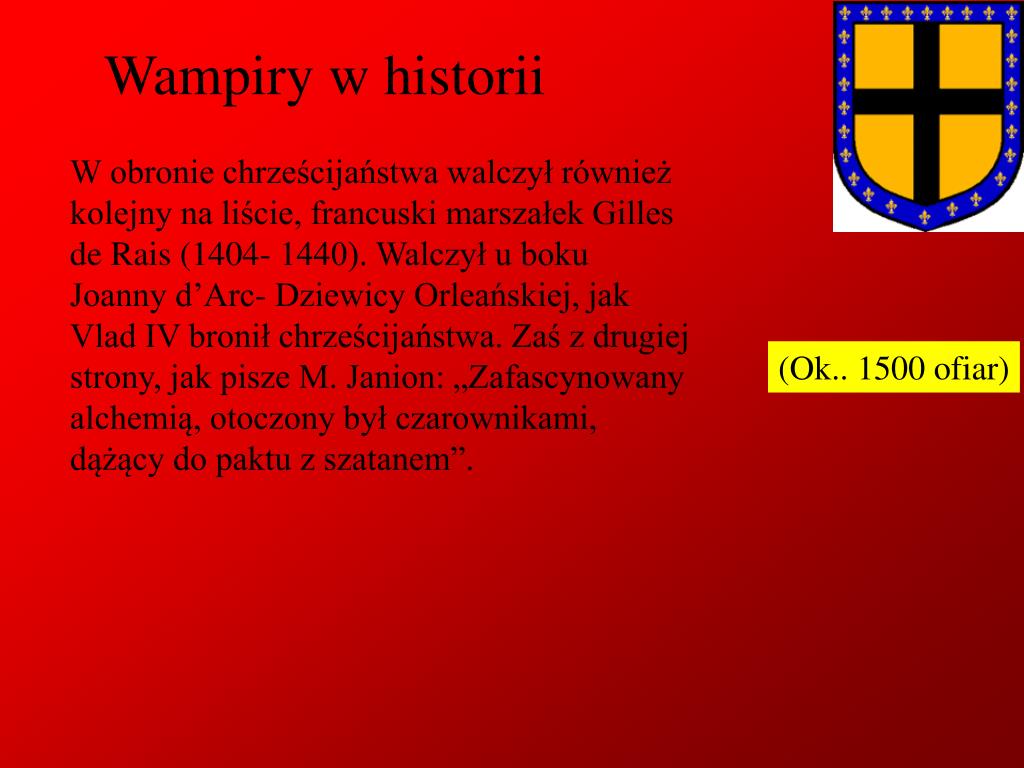 Wampiry w historii

W obronie chrześcijaństwa walczył również kolejny na liście, francuski marszałek Gilles de Rais (1404- 1440). Walczył u boku Joanny d’Arc- Dziewicy Orleańskiej, jak Vlad IV bronił chrześcijaństwa. Zaś z drugiej strony, jak pisze M. Janion: „Zafascynowany alchemią, otoczony był czarownikami, dążący do paktu z szatanem”.

(Ok.. 1500 ofiar)